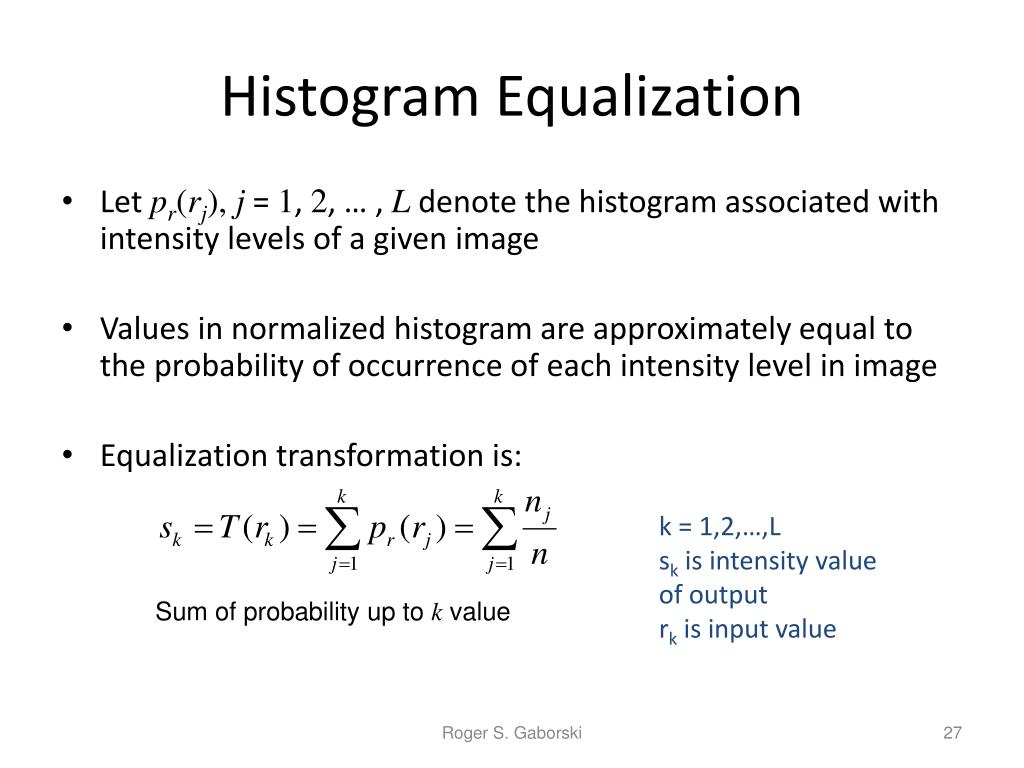 Histogram Equalization

• Let $p_r(r_j)$, $j = 1, 2, \ldots, L$ denote the histogram associated with intensity levels of a given image

• Values in normalized histogram are approximately equal to the probability of occurrence of each intensity level in image

• Equalization transformation is:

$s_k = T(r_k) = \sum_{j=1}^{k} p_r(r_j) = \sum_{j=1}^{k} \frac{n_j}{n}$

Sum of probability up to $k$ value

k = 1,2,…,L
$s_k$ is intensity value of output
$r_k$ is input value

Roger S. Gaborski

27